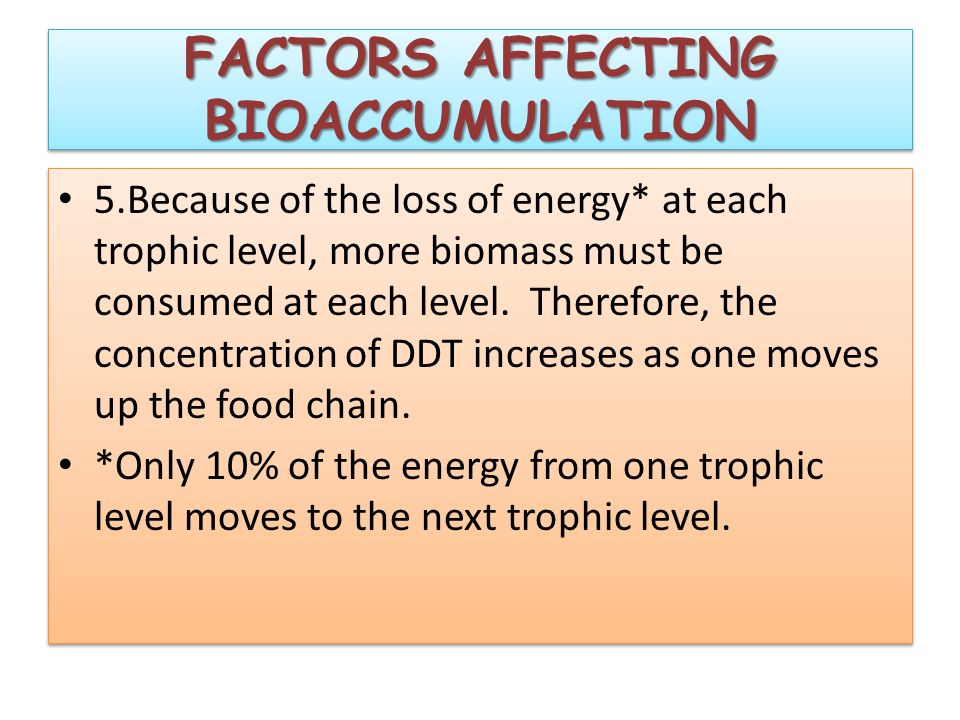 FACTORS AFFECTING BIOACCUMULATION

• 5.Because of the loss of energy* at each trophic level, more biomass must be consumed at each level. Therefore, the concentration of DDT increases as one moves up the food chain.

• *Only 10% of the energy from one trophic level moves to the next trophic level.